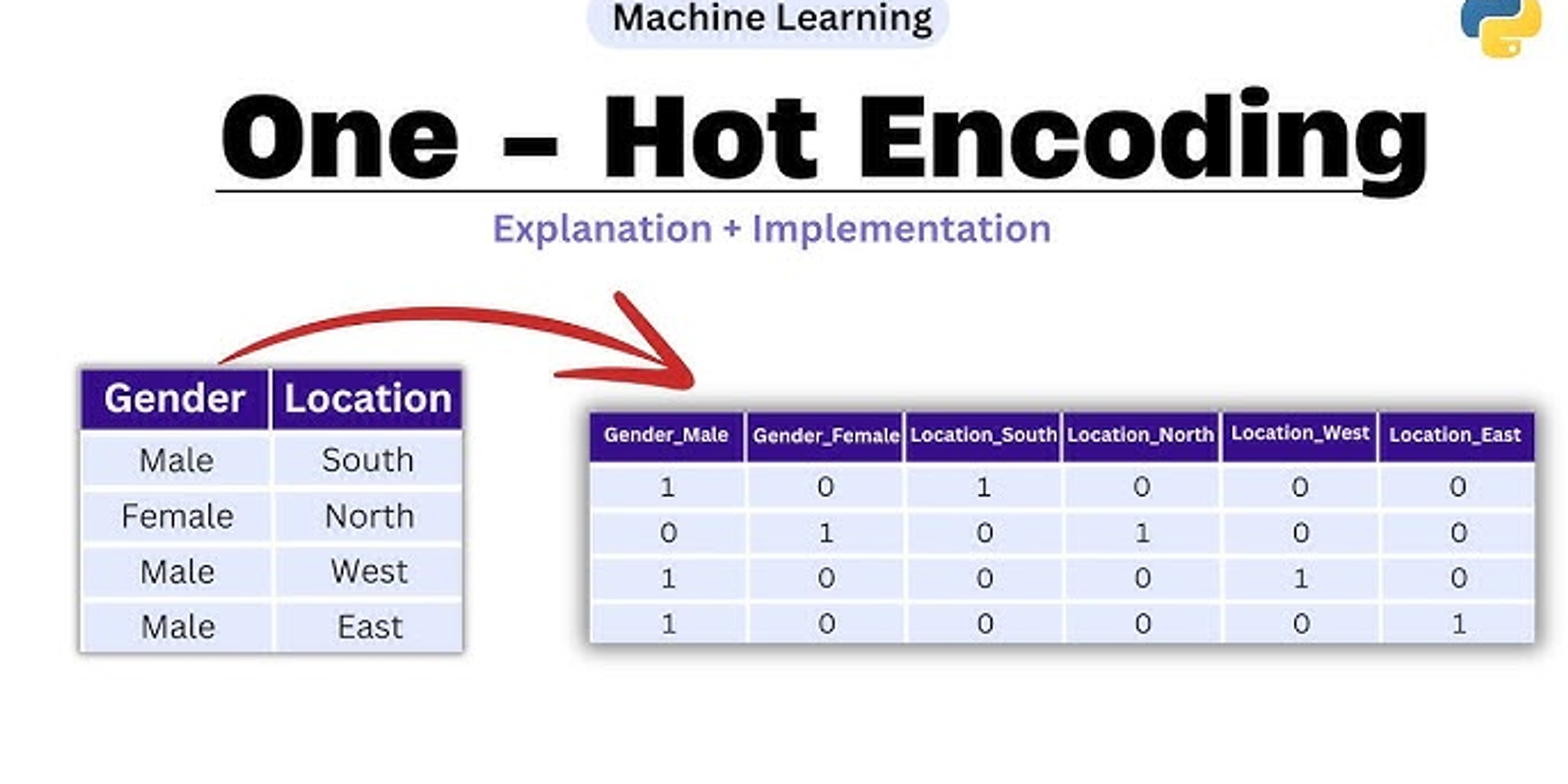 Machine Learning

One – Hot Encoding

Explanation + Implementation

| Gender | Location |
|---|---|
| Male | South |
| Female | North |
| Male | West |
| Male | East |

| Gender_Male | Gender_Female | Location_South | Location_North | Location_West | Location_East |
|---|---|---|---|---|---|
| 1 | 0 | 1 | 0 | 0 | 0 |
| 0 | 1 | 0 | 1 | 0 | 0 |
| 1 | 0 | 0 | 0 | 1 | 0 |
| 1 | 0 | 0 | 0 | 0 | 1 |